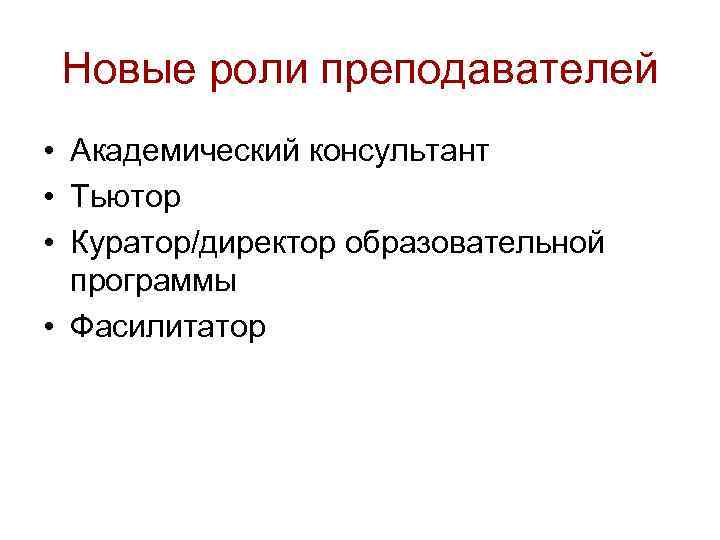 Новые роли преподавателей

• Академический консультант
• Тьютор
• Куратор/директор образовательной программы
• Фасилитатор